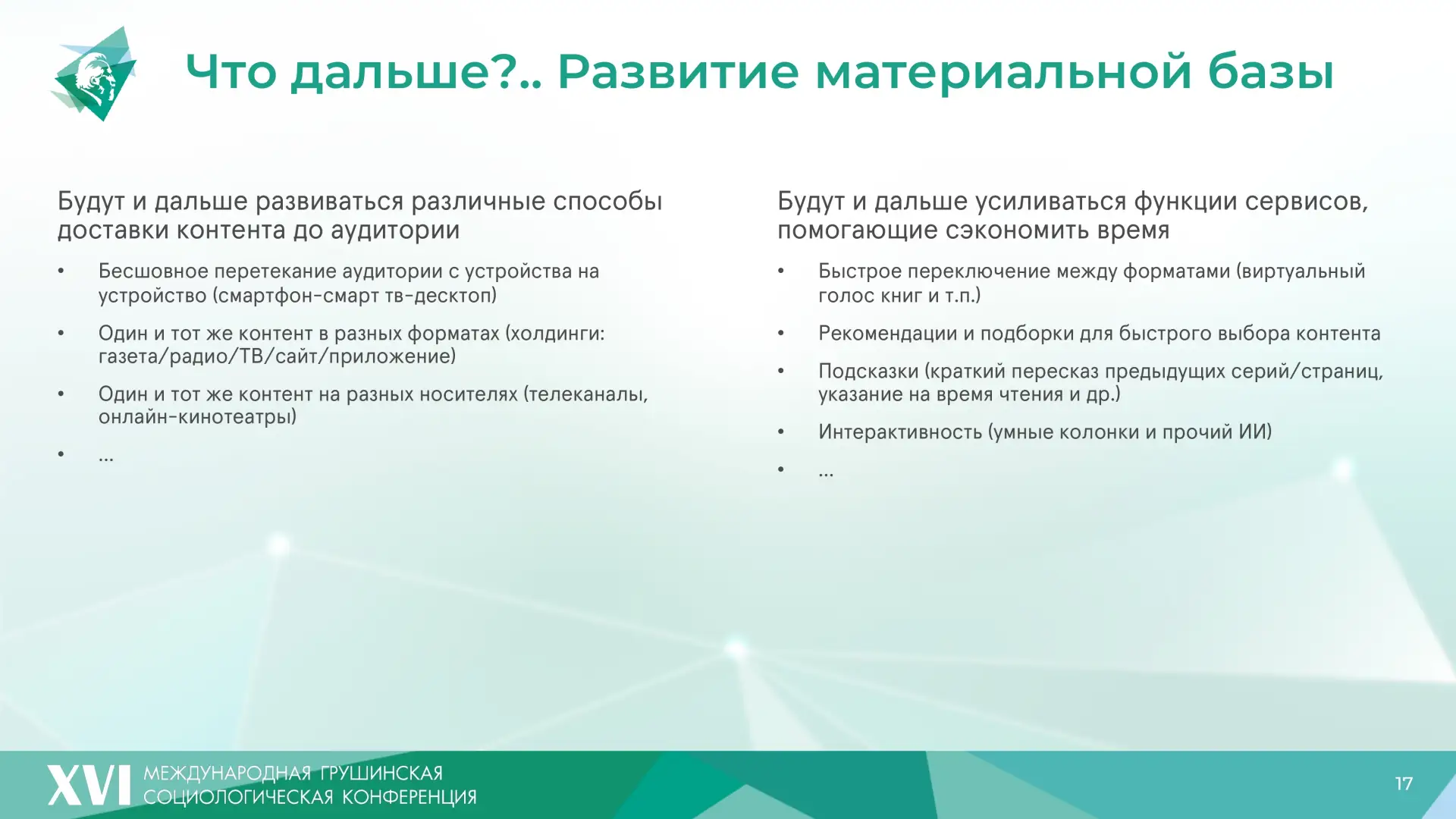 Что дальше?.. Развитие материальной базы

Будут и дальше развиваться различные способы доставки контента до аудитории

• Бесшовное перетекание аудитории с устройства на устройство (смартфон-смарт тв-десктоп)

• Один и тот же контент в разных форматах (холдинги: газета/радио/ТВ/сайт/приложение)

• Один и тот же контент на разных носителях (телеканалы, онлайн-кинотеатры)

• ...

Будут и дальше усиливаться функции сервисов, помогающие сэкономить время

• Быстрое переключение между форматами (виртуальный голос книг и т.п.)

• Рекомендации и подборки для быстрого выбора контента

• Подсказки (краткий пересказ предыдущих серий/страниц, указание на время чтения и др.)

• Интерактивность (умные колонки и прочий ИИ)

• ...

XVI МЕЖДУНАРОДНАЯ ГРУШИНСКАЯ СОЦИОЛОГИЧЕСКАЯ КОНФЕРЕНЦИЯ

17